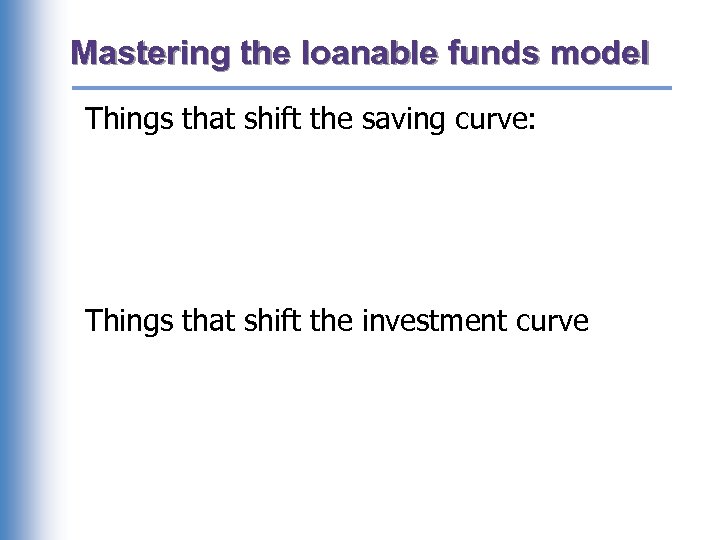 Mastering the loanable funds model

Things that shift the saving curve:

Things that shift the investment curve